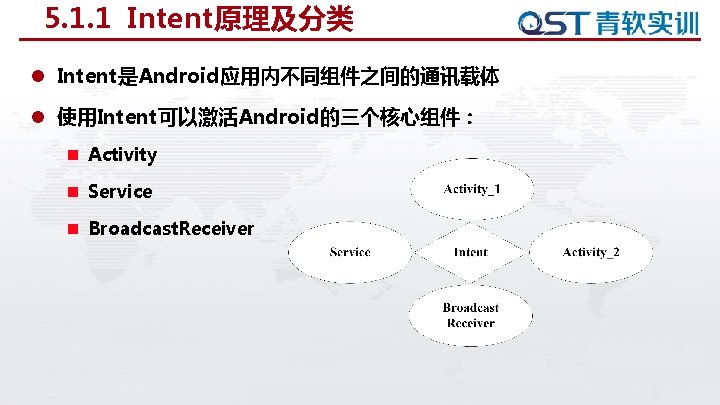 5.1.1 Intent原理及分类

QST 青软实训

Intent是Android应用内不同组件之间的通讯载体

使用Intent可以激活Android的三个核心组件：

Activity

Service

BroadcastReceiver

Activity_1

Service

Intent

Activity_2

Broadcast Receiver